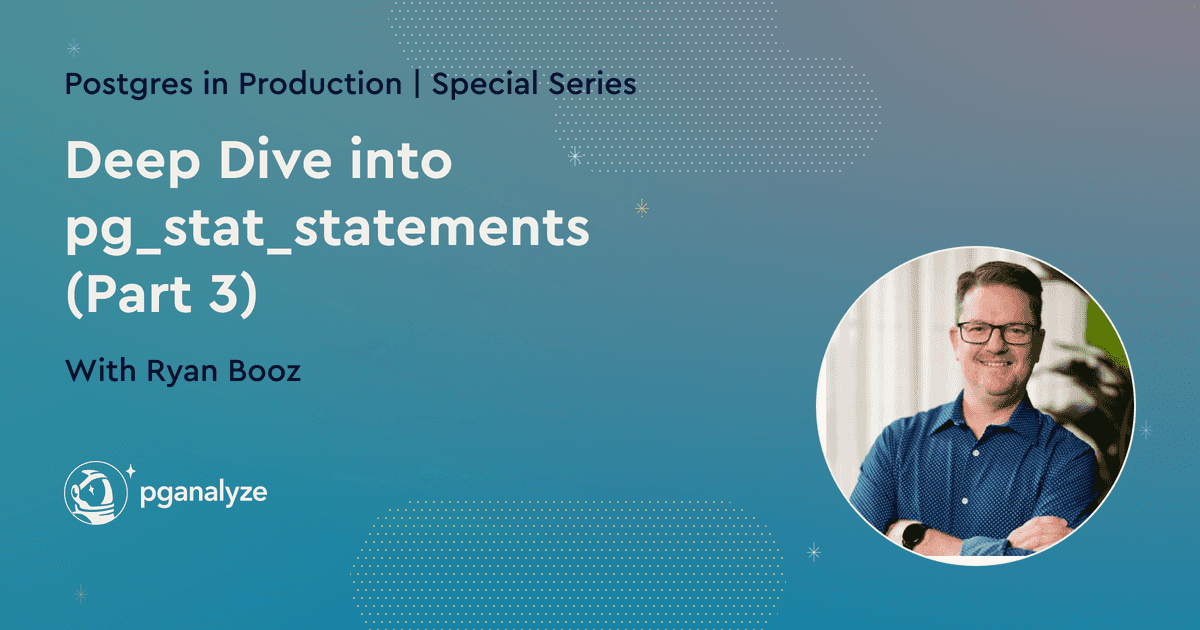 Postgres in Production | Special Series

Deep Dive into pg_stat_statements (Part 3)

With Ryan Booz

pganalyze